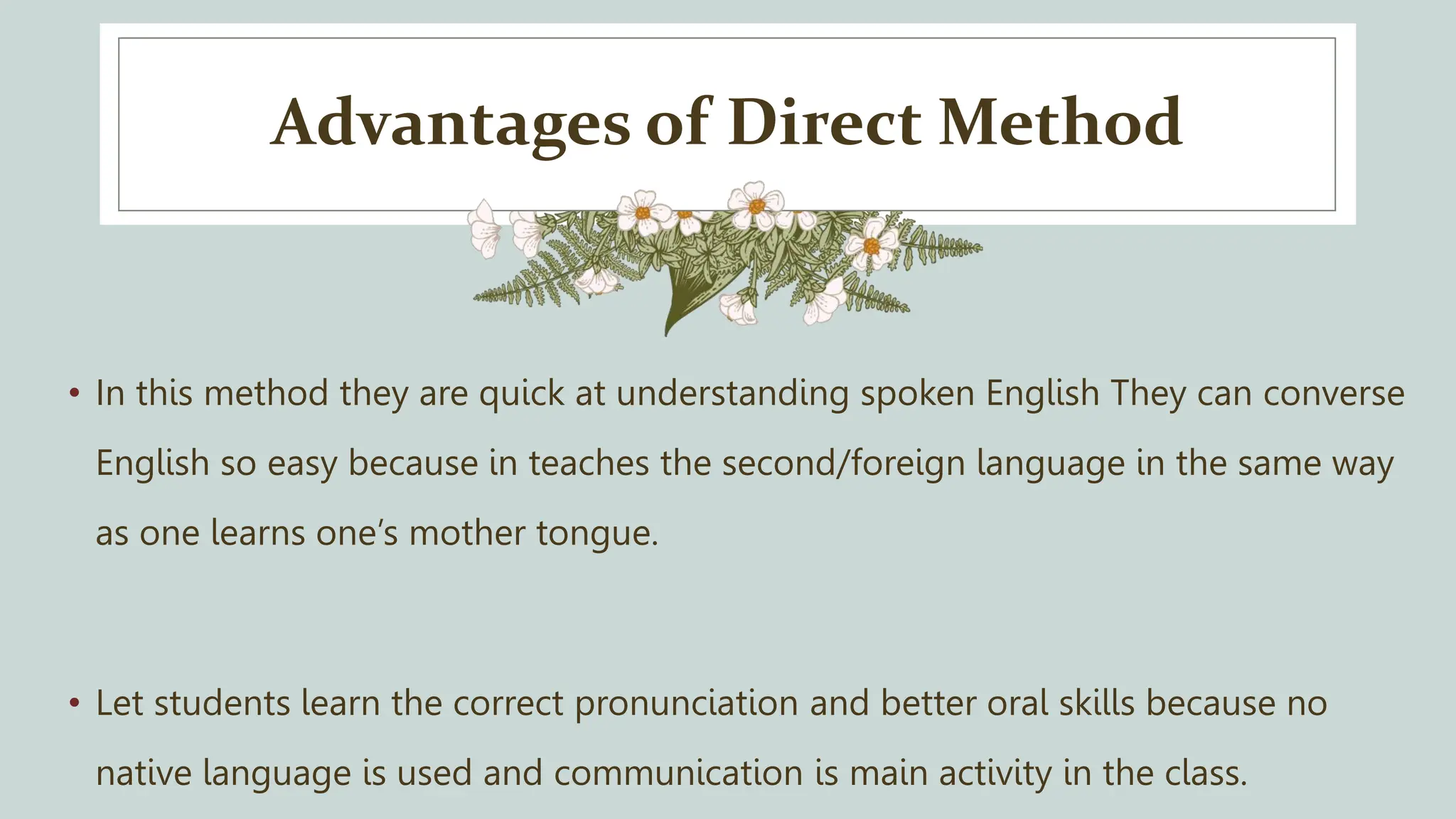 Advantages of Direct Method

• In this method they are quick at understanding spoken English They can converse English so easy because in teaches the second/foreign language in the same way as one learns one's mother tongue.

• Let students learn the correct pronunciation and better oral skills because no native language is used and communication is main activity in the class.